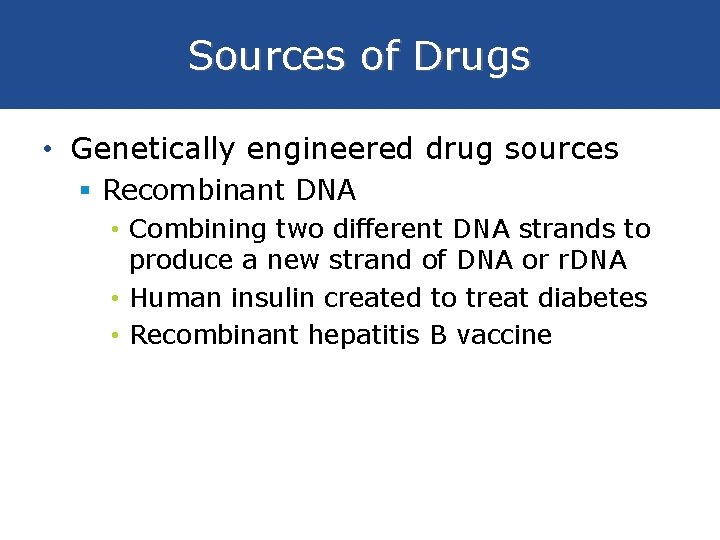 Sources of Drugs

• Genetically engineered drug sources
 ▪ Recombinant DNA
  • Combining two different DNA strands to produce a new strand of DNA or rDNA
  • Human insulin created to treat diabetes
  • Recombinant hepatitis B vaccine